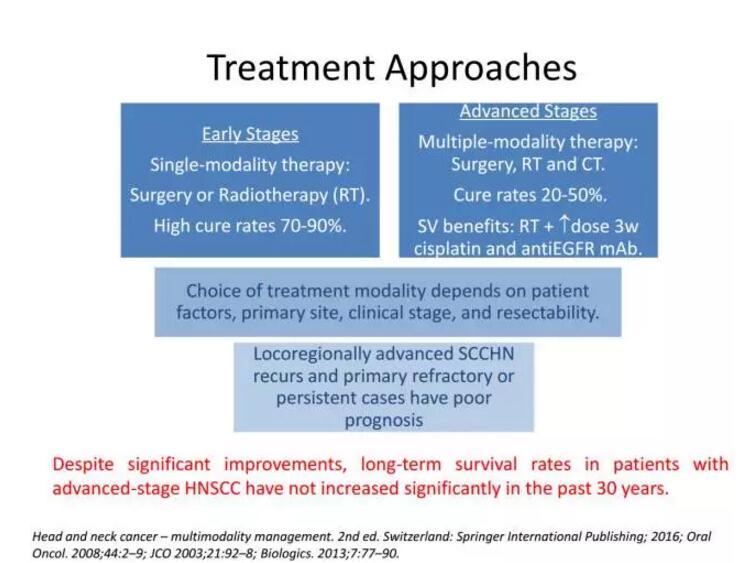 Treatment Approaches

Early Stages
Single-modality therapy:
Surgery or Radiotherapy (RT).
High cure rates 70-90%.

Advanced Stages
Multiple-modality therapy:
Surgery, RT and CT.
Cure rates 20-50%.
SV benefits: RT + ↑dose 3w cisplatin and antiEGFR mAb.

Choice of treatment modality depends on patient factors, primary site, clinical stage, and resectability.

Locoregionally advanced SCCHN recurs and primary refractory or persistent cases have poor prognosis

Despite significant improvements, long-term survival rates in patients with advanced-stage HNSCC have not increased significantly in the past 30 years.

Head and neck cancer – multimodality management. 2nd ed. Switzerland: Springer International Publishing; 2016; Oral Oncol. 2008;44:2–9; JCO 2003;21:92–8; Biologics. 2013;7:77–90.